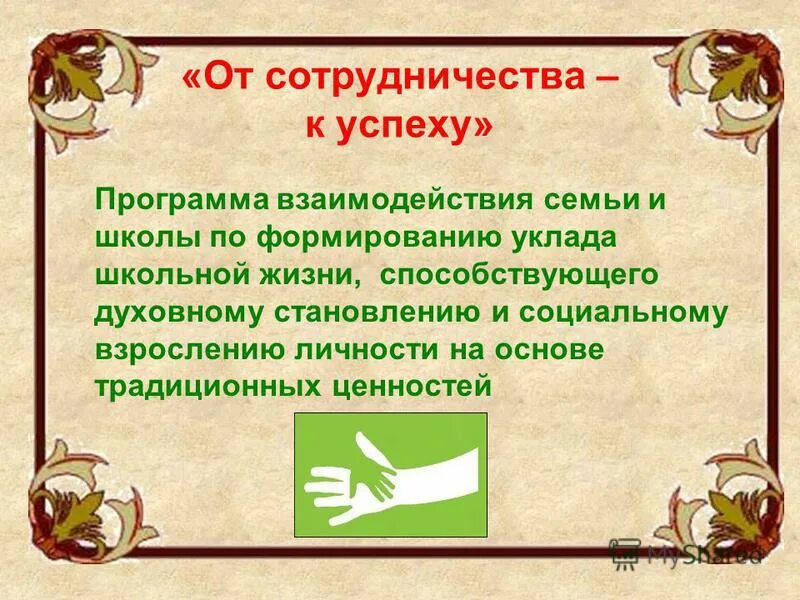 «От сотрудничества – к успеху»

Программа взаимодействия семьи и школы по формированию уклада школьной жизни, способствующего духовному становлению и социальному взрослению личности на основе традиционных ценностей

MyShared